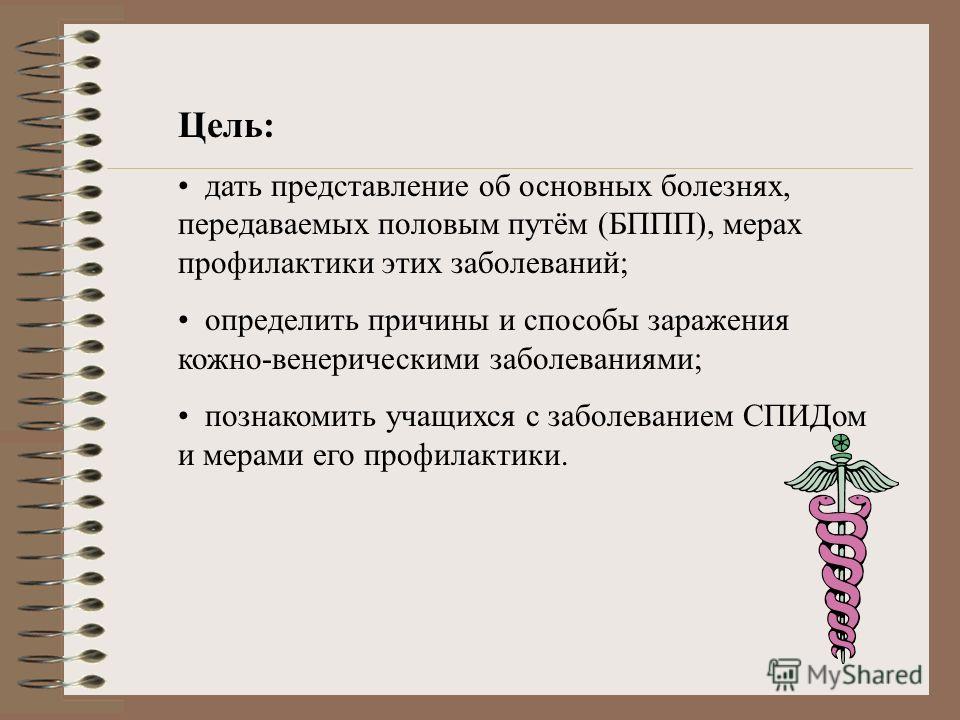 Цель:

• дать представление об основных болезнях, передаваемых половым путём (БППП), мерах профилактики этих заболеваний;

• определить причины и способы заражения кожно-венерическими заболеваниями;

• познакомить учащихся с заболеванием СПИДом и мерами его профилактики.

MyShared